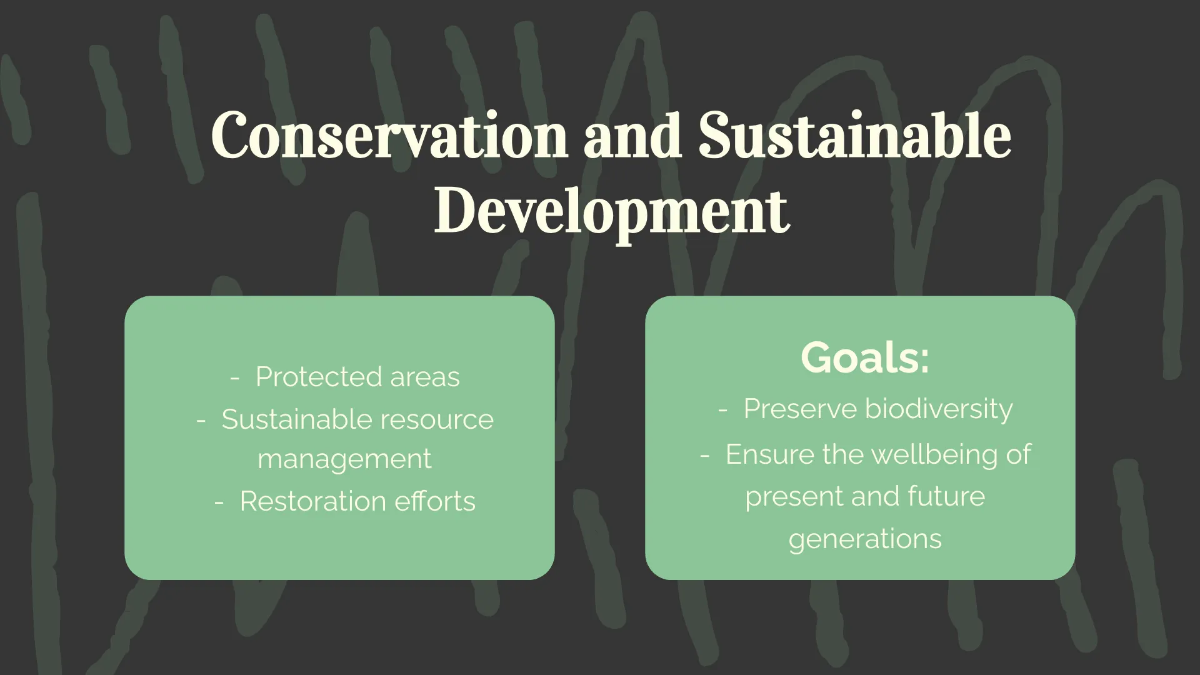 Conservation and Sustainable Development

- Protected areas
- Sustainable resource management
- Restoration efforts

Goals:
- Preserve biodiversity
- Ensure the wellbeing of present and future generations